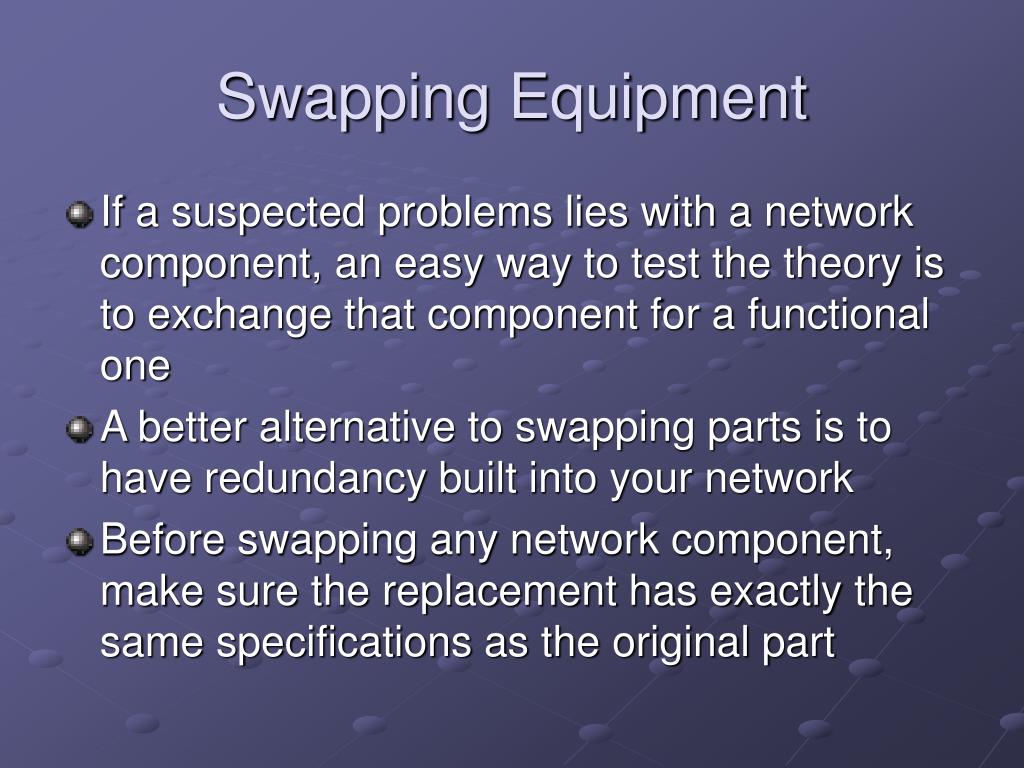 Swapping Equipment

If a suspected problems lies with a network component, an easy way to test the theory is to exchange that component for a functional one

A better alternative to swapping parts is to have redundancy built into your network

Before swapping any network component, make sure the replacement has exactly the same specifications as the original part